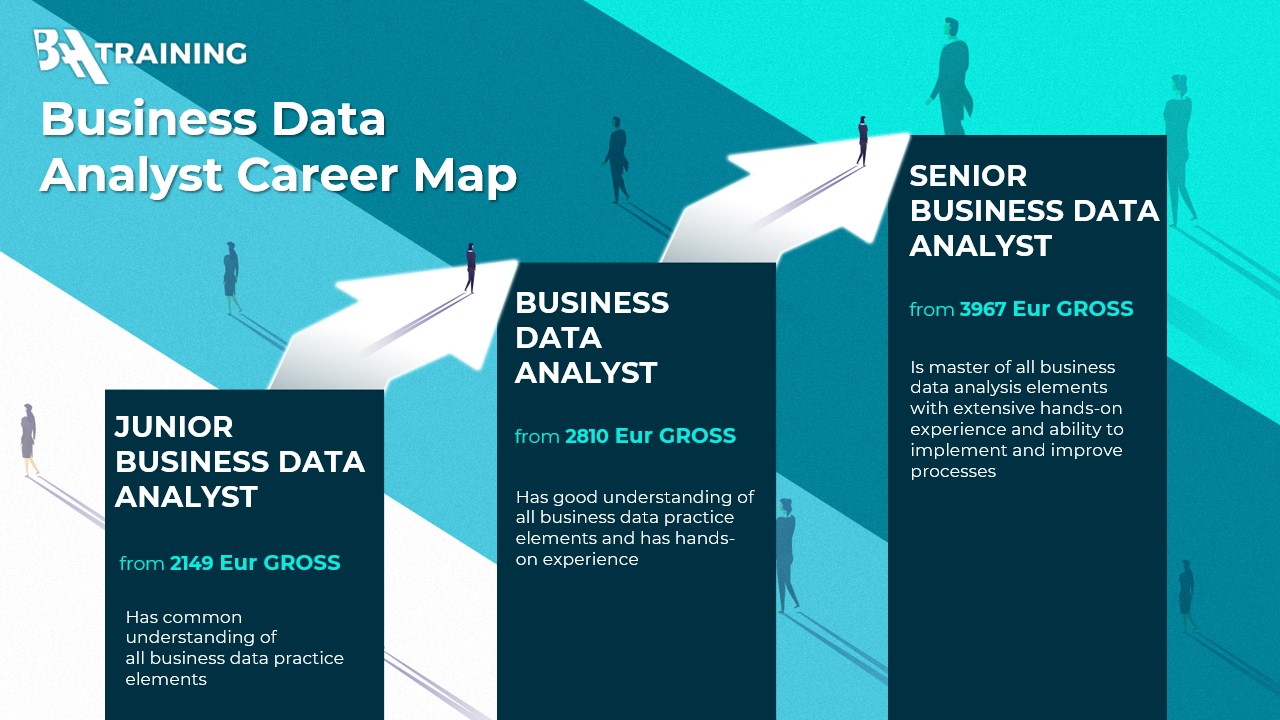 BA TRAINING

Business Data Analyst Career Map

JUNIOR BUSINESS DATA ANALYST

from 2149 Eur GROSS

Has common understanding of all business data practice elements

BUSINESS DATA ANALYST

from 2810 Eur GROSS

Has good understanding of all business data practice elements and has hands-on experience

SENIOR BUSINESS DATA ANALYST

from 3967 Eur GROSS

Is master of all business data analysis elements with extensive hands-on experience and ability to implement and improve processes